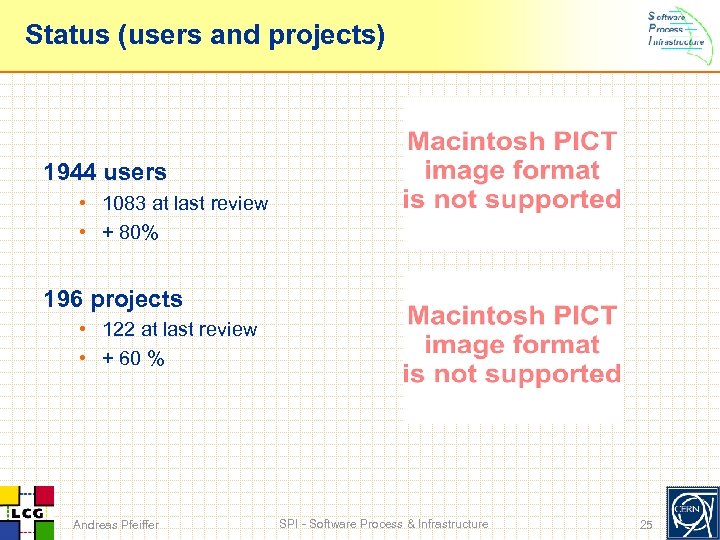 Status (users and projects)

Software
Process
Infrastructure

1944 users
• 1083 at last review
• + 80%

196 projects
• 122 at last review
• + 60 %

Macintosh PICT image format is not supported

Macintosh PICT image format is not supported

LCG

Andreas Pfeiffer

SPI - Software Process & Infrastructure

25

CERN